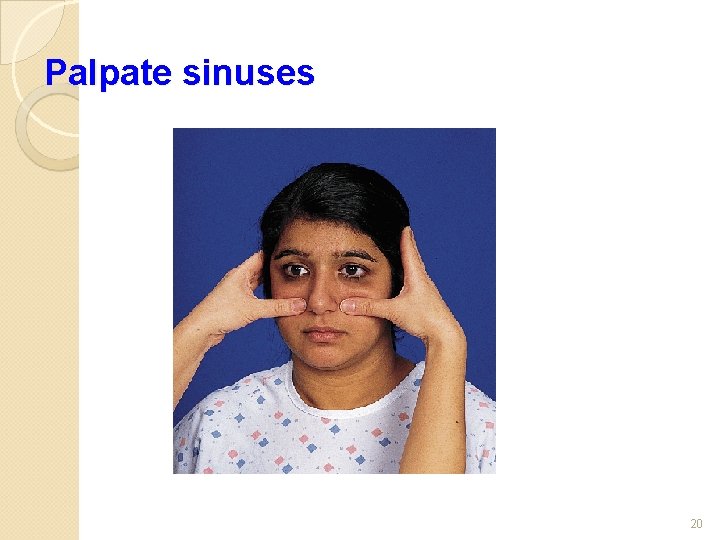 Palpate sinuses

20